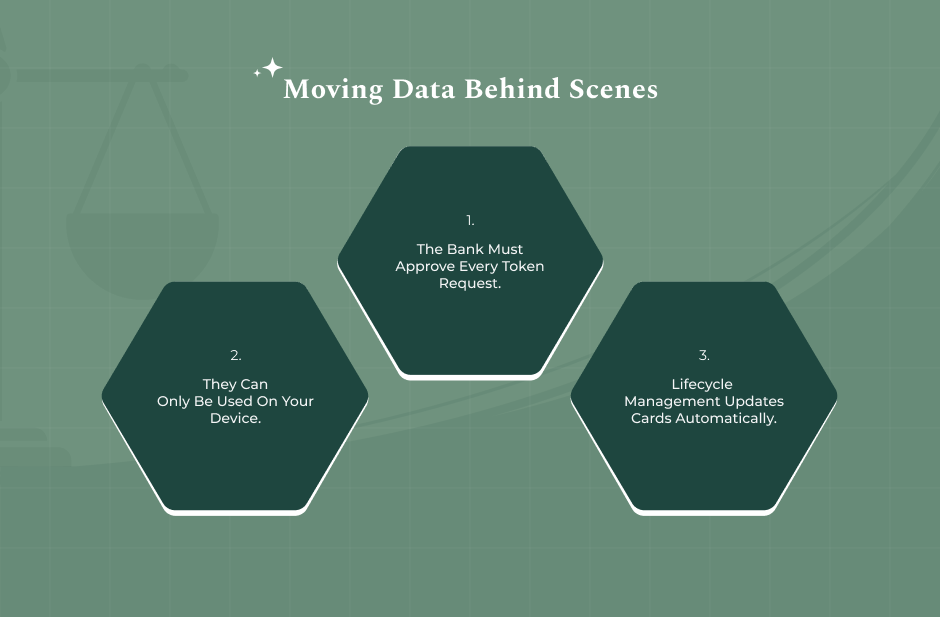 Moving Data Behind Scenes

1.

The Bank Must Approve Every Token Request.

2.

They Can Only Be Used On Your Device.

3.

Lifecycle Management Updates Cards Automatically.